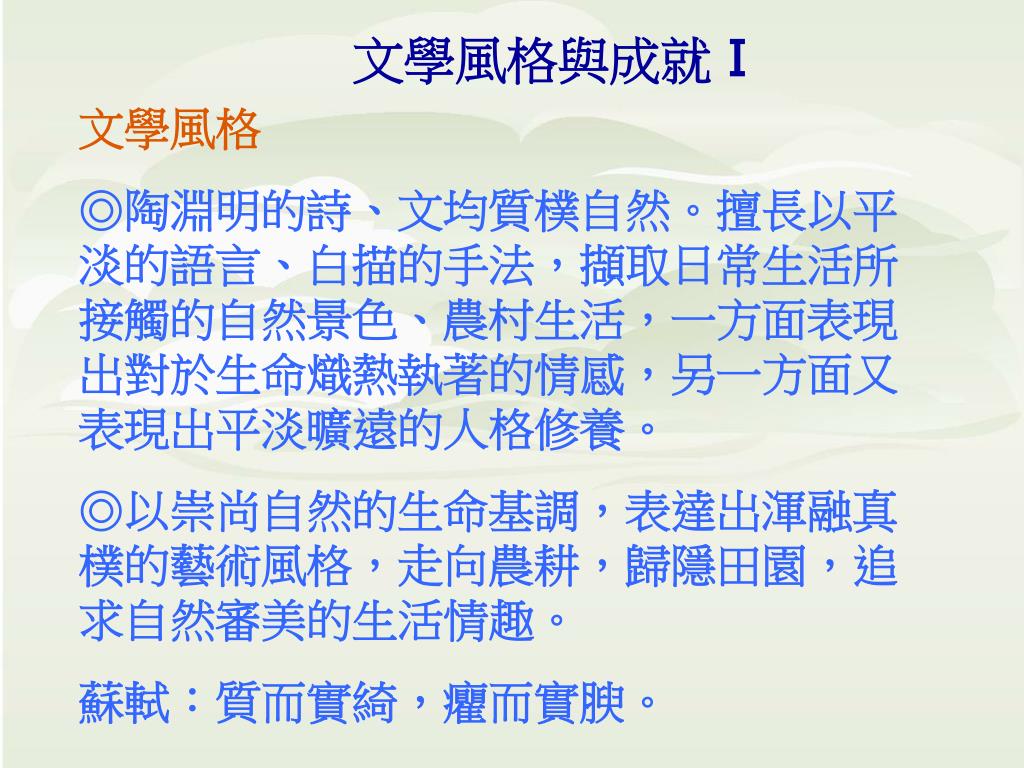 文學風格與成就 I

文學風格

◎陶淵明的詩、文均質樸自然。擅長以平淡的語言、白描的手法，擷取日常生活所接觸的自然景色、農村生活，一方面表現出對於生命熾熱執著的情感，另一方面又表現出平淡曠遠的人格修養。

◎以崇尚自然的生命基調，表達出渾融真樸的藝術風格，走向農耕，歸隱田園，追求自然審美的生活情趣。

蘇軾：質而實綺，癯而實腴。